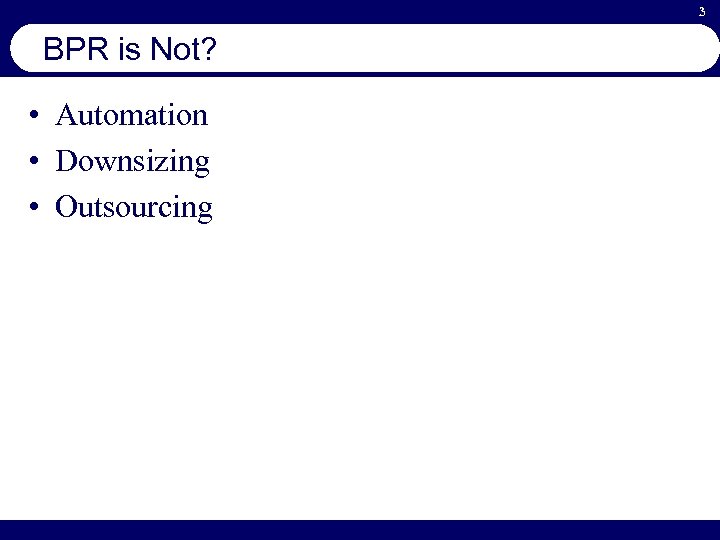 3

BPR is Not?

• Automation
• Downsizing
• Outsourcing